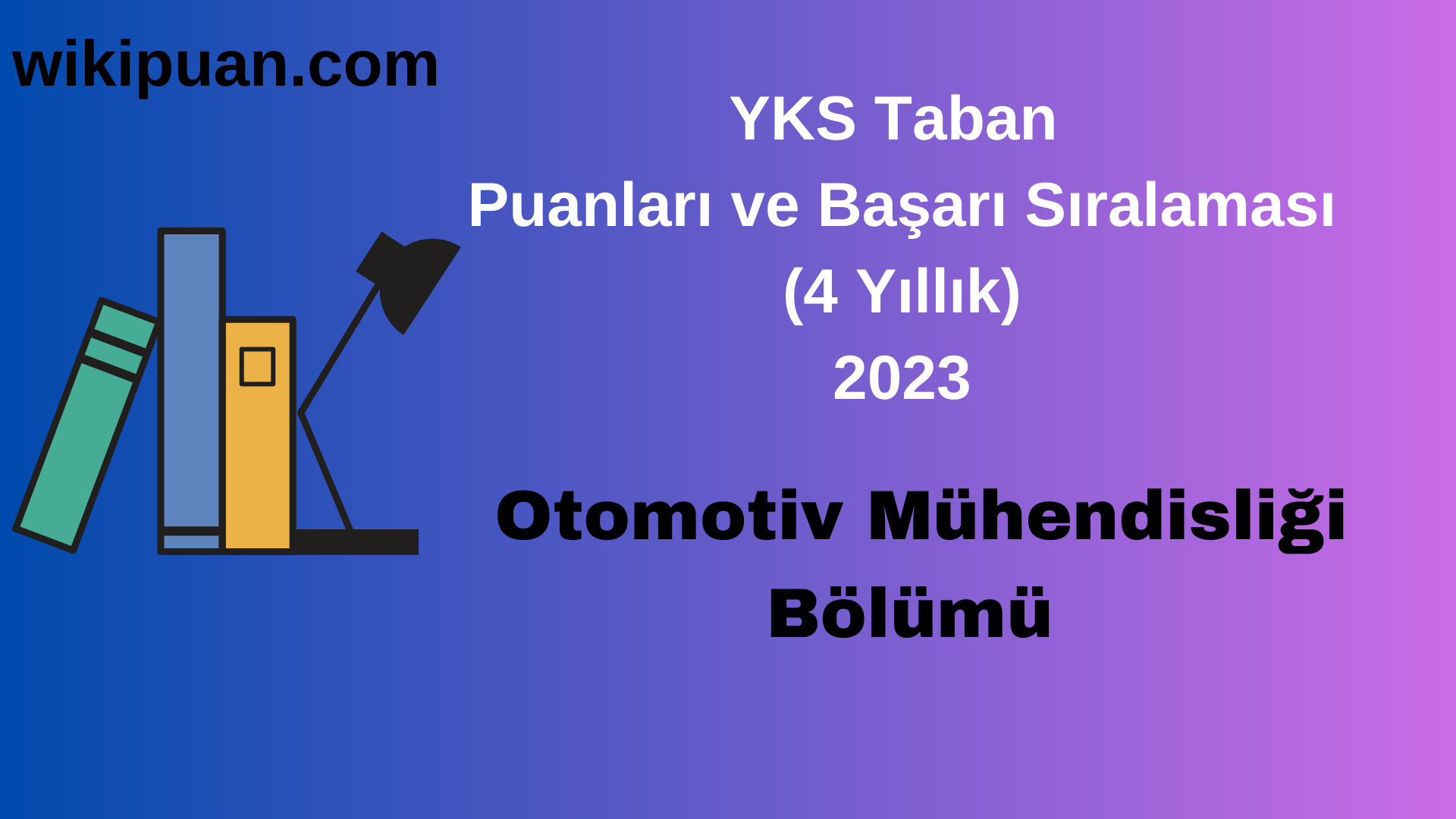 wikipuan.com

YKS Taban
Puanları ve Başarı Sıralaması
(4 Yıllık)
2023

Otomotiv Mühendisliği
Bölümü